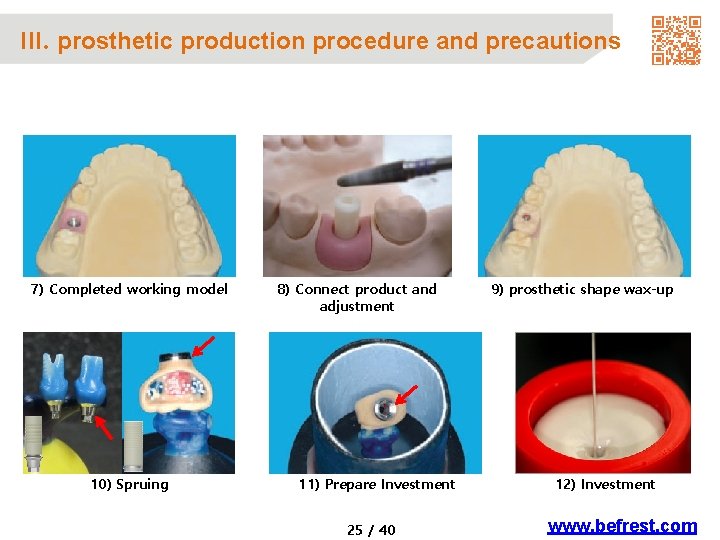 III. prosthetic production procedure and precautions

7) Completed working model

8) Connect product and adjustment

9) prosthetic shape wax-up

10) Spruing

11) Prepare Investment

12) Investment

25 / 40

www.befrest.com